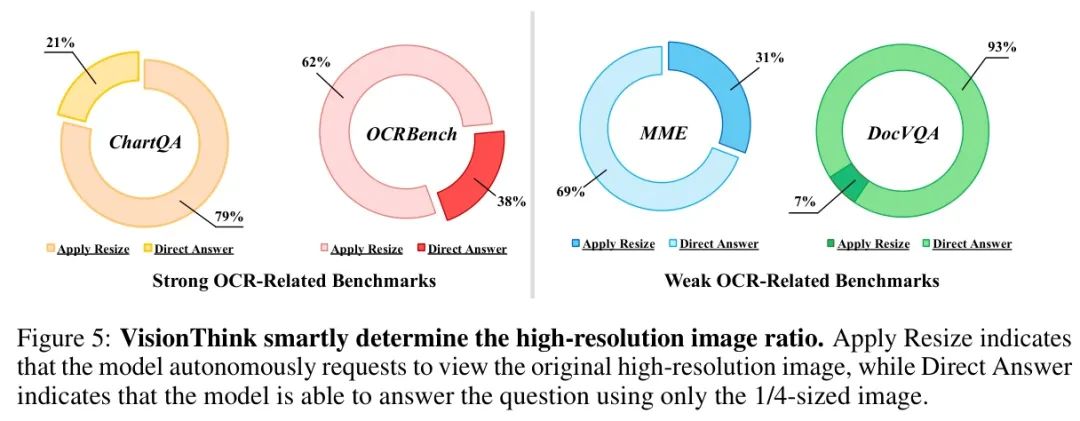 21%

ChartQA

79%

Apply Resize Direct Answer

62%

OCRBench

38%

Apply Resize Direct Answer

Strong OCR-Related Benchmarks

31%

MME

69%

Apply Resize Direct Answer

93%

DocVQA

7%

Apply Resize Direct Answer

Weak OCR-Related Benchmarks

Figure 5: **VisionThink smartly determine the high-resolution image ratio.** Apply Resize indicates that the model autonomously requests to view the original high-resolution image, while Direct Answer indicates that the model is able to answer the question using only the 1/4-sized image.